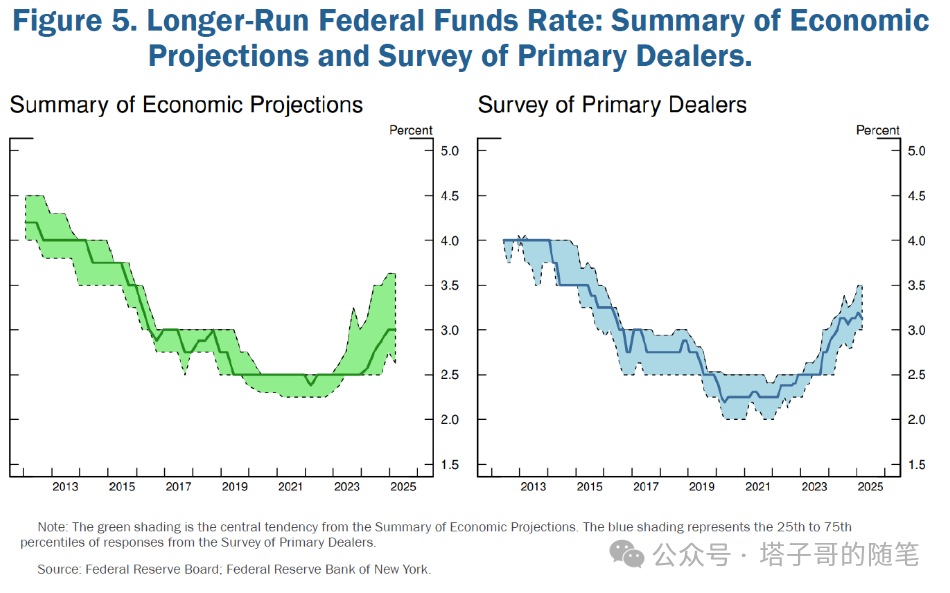 Figure 5. Longer-Run Federal Funds Rate: Summary of Economic Projections and Survey of Primary Dealers.

Summary of Economic Projections

Percent

5.0
4.5
4.0
3.5
3.0
2.5
2.0
1.5

2013 2015 2017 2019 2021 2023 2025

Survey of Primary Dealers

Percent

5.0
4.5
4.0
3.5
3.0
2.5
2.0
1.5

2013 2015 2017 2019 2021 2023 2025

Note: The green shading is the central tendency from the Summary of Economic Projections. The blue shading represents the 25th to 75th percentiles of responses from the Survey of Primary Dealers.

Source: Federal Reserve Board; Federal Reserve Bank of New York.

公众号 · 塔子哥的随笔